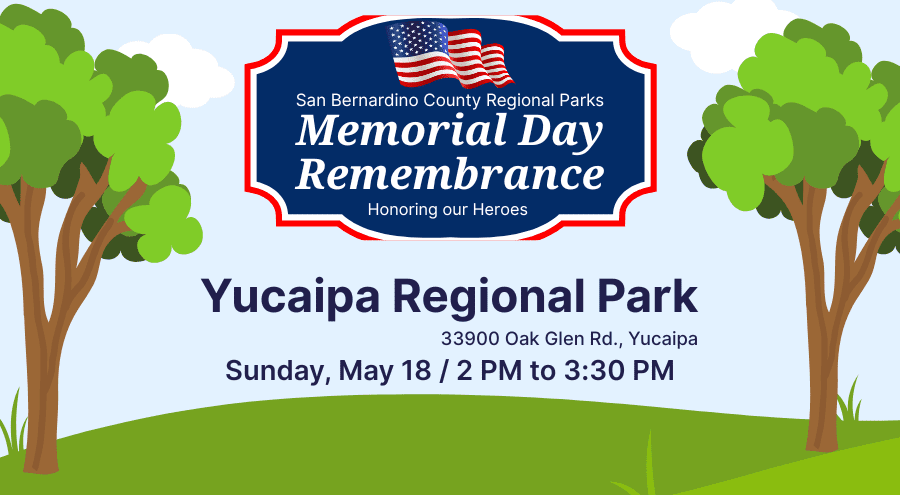 San Bernardino County Regional Parks
Memorial Day Remembrance
Honoring our Heroes

Yucaipa Regional Park
33900 Oak Glen Rd., Yucaipa
Sunday, May 18 / 2 PM to 3:30 PM